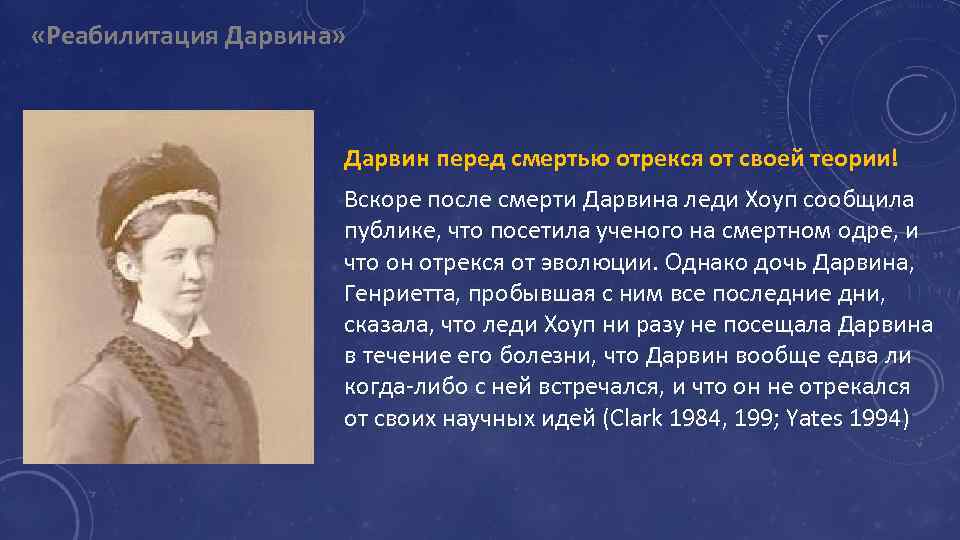 «Реабилитация Дарвина»

Дарвин перед смертью отрекся от своей теории!

Вскоре после смерти Дарвина леди Хоуп сообщила публике, что посетила ученого на смертном одре, и что он отрекся от эволюции. Однако дочь Дарвина, Генриетта, пробывшая с ним все последние дни, сказала, что леди Хоуп ни разу не посещала Дарвина в течение его болезни, что Дарвин вообще едва ли когда-либо с ней встречался, и что он не отрекался от своих научных идей (Clark 1984, 199; Yates 1994)